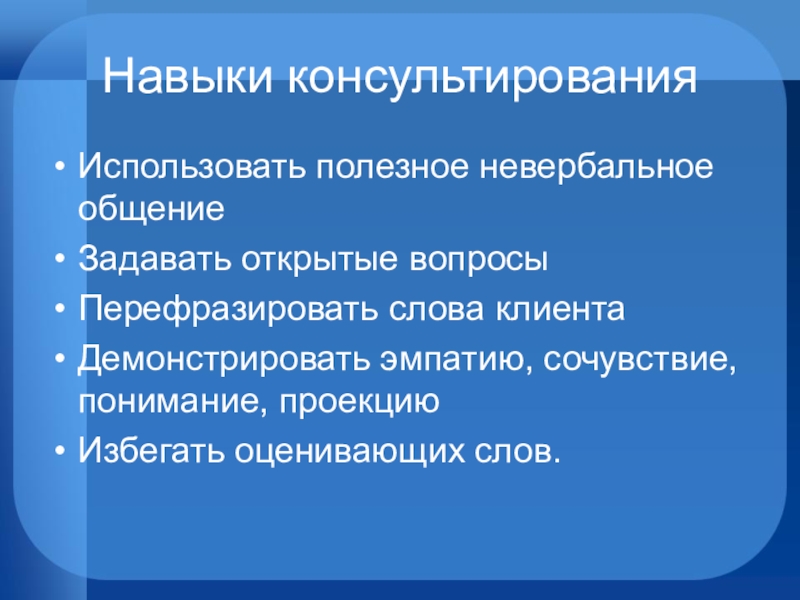 Навыки консультирования

• Использовать полезное невербальное общение
• Задавать открытые вопросы
• Перефразировать слова клиента
• Демонстрировать эмпатию, сочувствие, понимание, проекцию
• Избегать оценивающих слов.